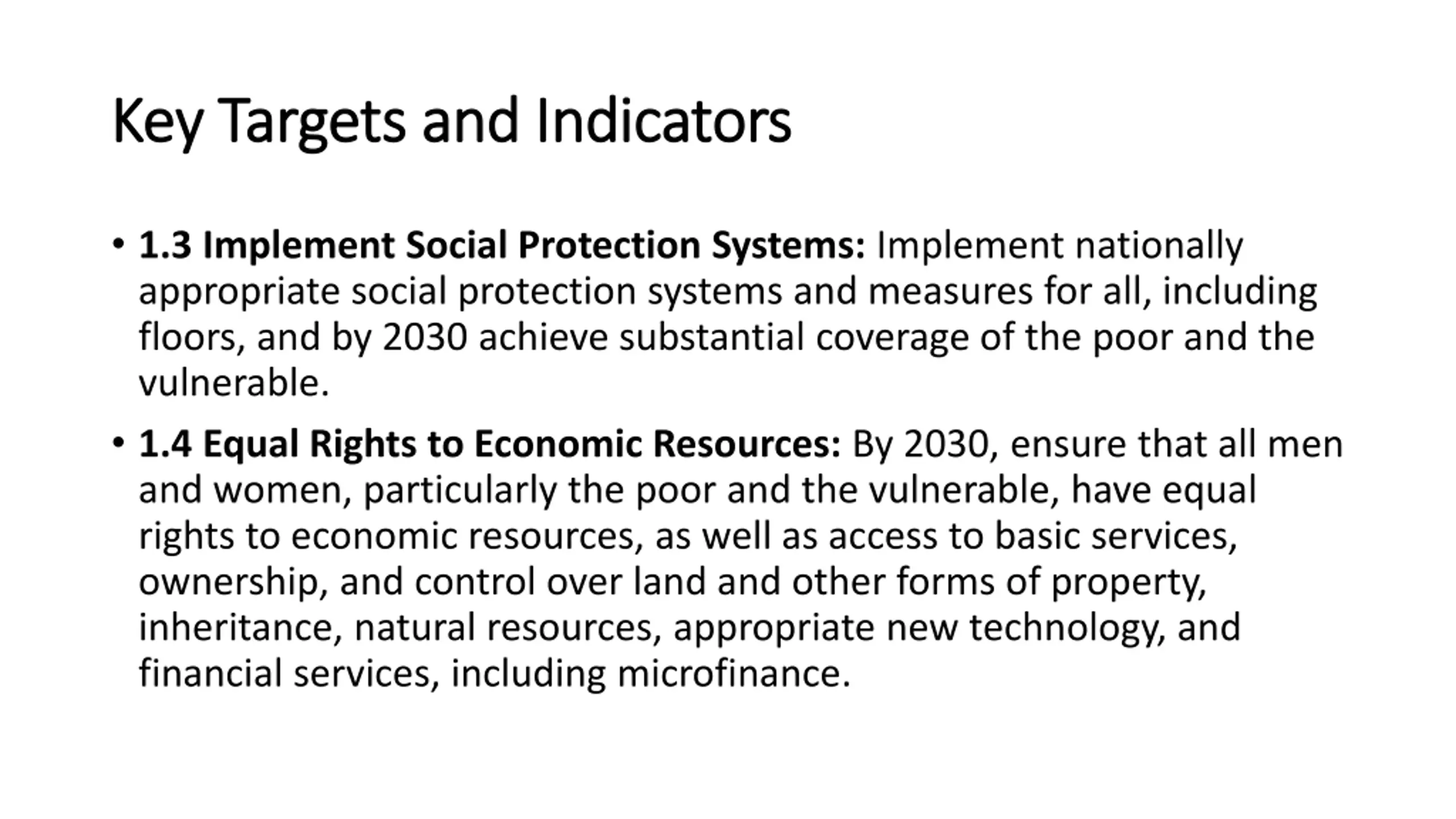 Key Targets and Indicators

• 1.3 Implement Social Protection Systems: Implement nationally appropriate social protection systems and measures for all, including floors, and by 2030 achieve substantial coverage of the poor and the vulnerable.

• 1.4 Equal Rights to Economic Resources: By 2030, ensure that all men and women, particularly the poor and the vulnerable, have equal rights to economic resources, as well as access to basic services, ownership, and control over land and other forms of property, inheritance, natural resources, appropriate new technology, and financial services, including microfinance.